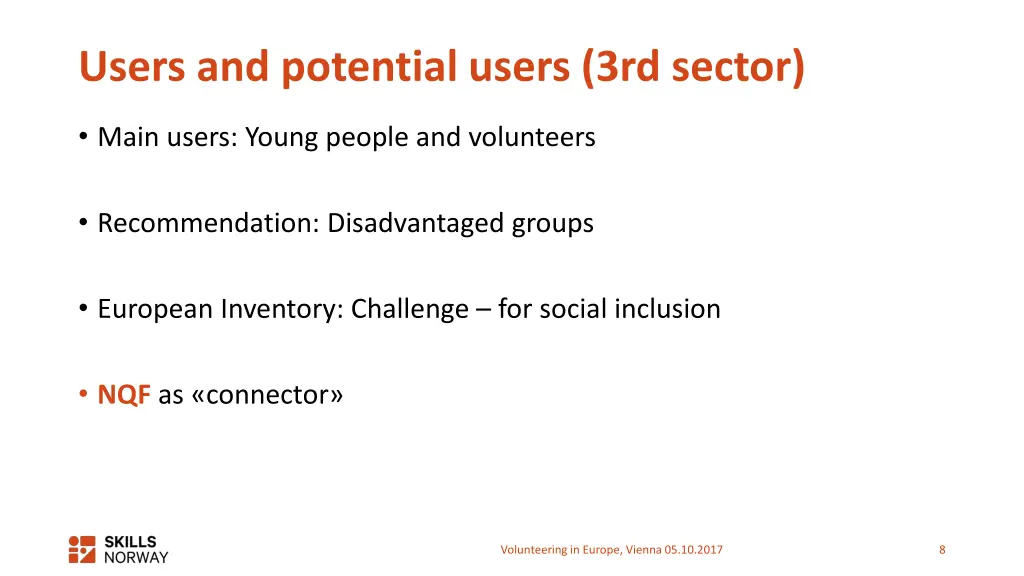 Users and potential users (3rd sector)

• Main users: Young people and volunteers

• Recommendation: Disadvantaged groups

• European Inventory: Challenge – for social inclusion

• NQF as «connector»

SKILLS NORWAY

Volunteering in Europe, Vienna 05.10.2017

8